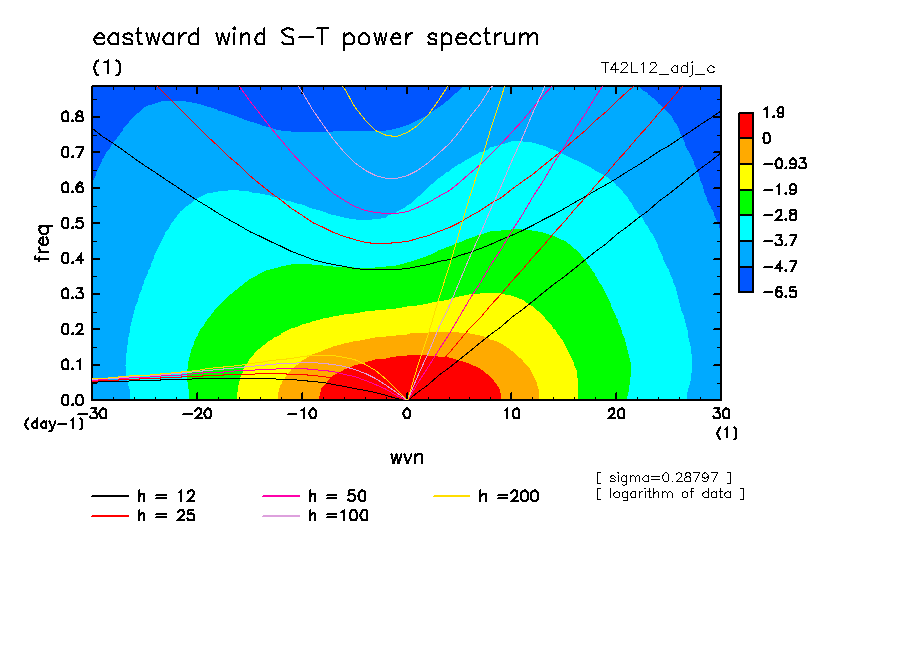 eastward wind S-T power spectrum
(1)
T42L12_adj_c

freq
0.8
0.7
0.6
0.5
0.4
0.3
0.2
0.1
0.0
(day-1)

-30 -20 -10 0 10 20 30
(1)
wvn

1.9
0
-0.93
-1.9
-2.8
-3.7
-4.7
-6.5

[ sigma=0.28797 ]
[ logarithm of data ]

h = 12
h = 25
h = 50
h =100
h =200